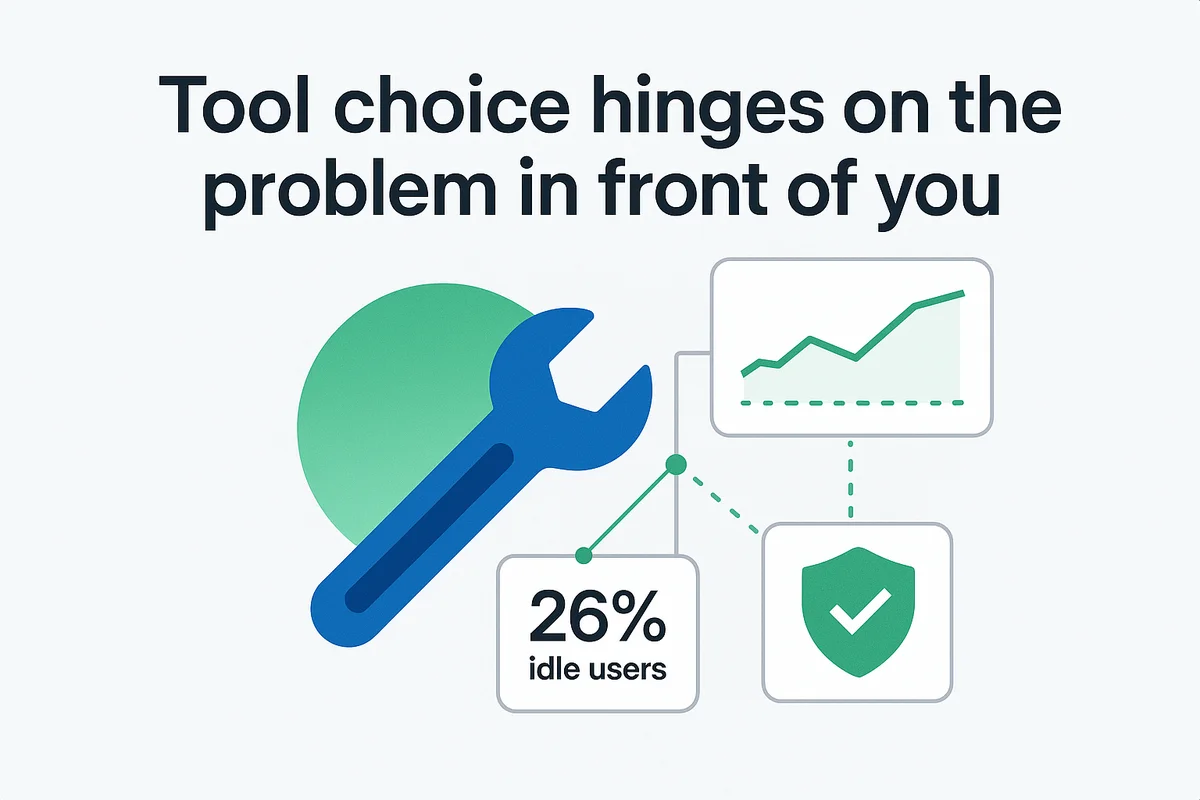 Tool choice hinges on the problem in front of you

26%
idle users